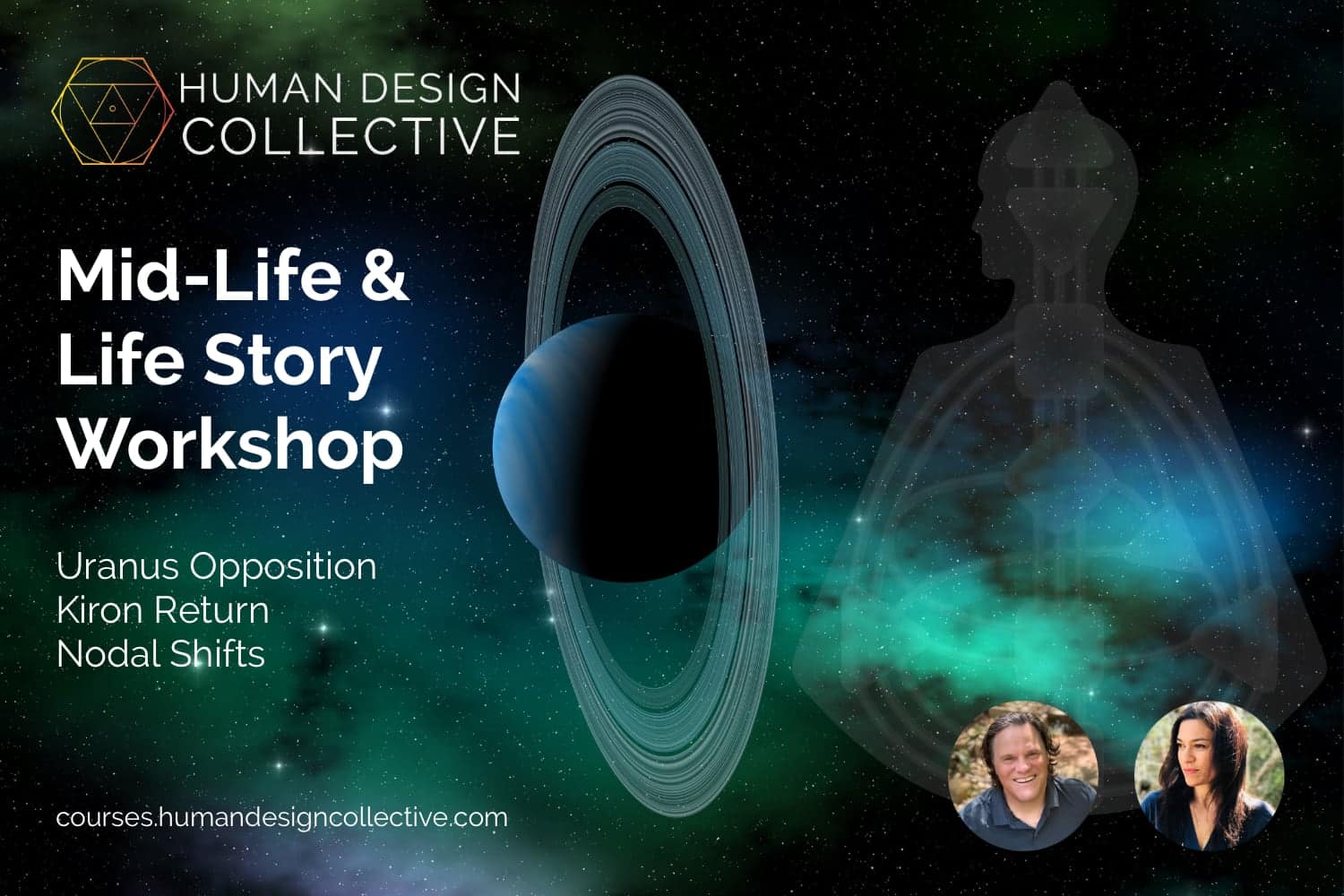 HUMAN DESIGN COLLECTIVE

Mid-Life & Life Story Workshop

Uranus Opposition
Kiron Return
Nodal Shifts

courses.humandesigncollective.com